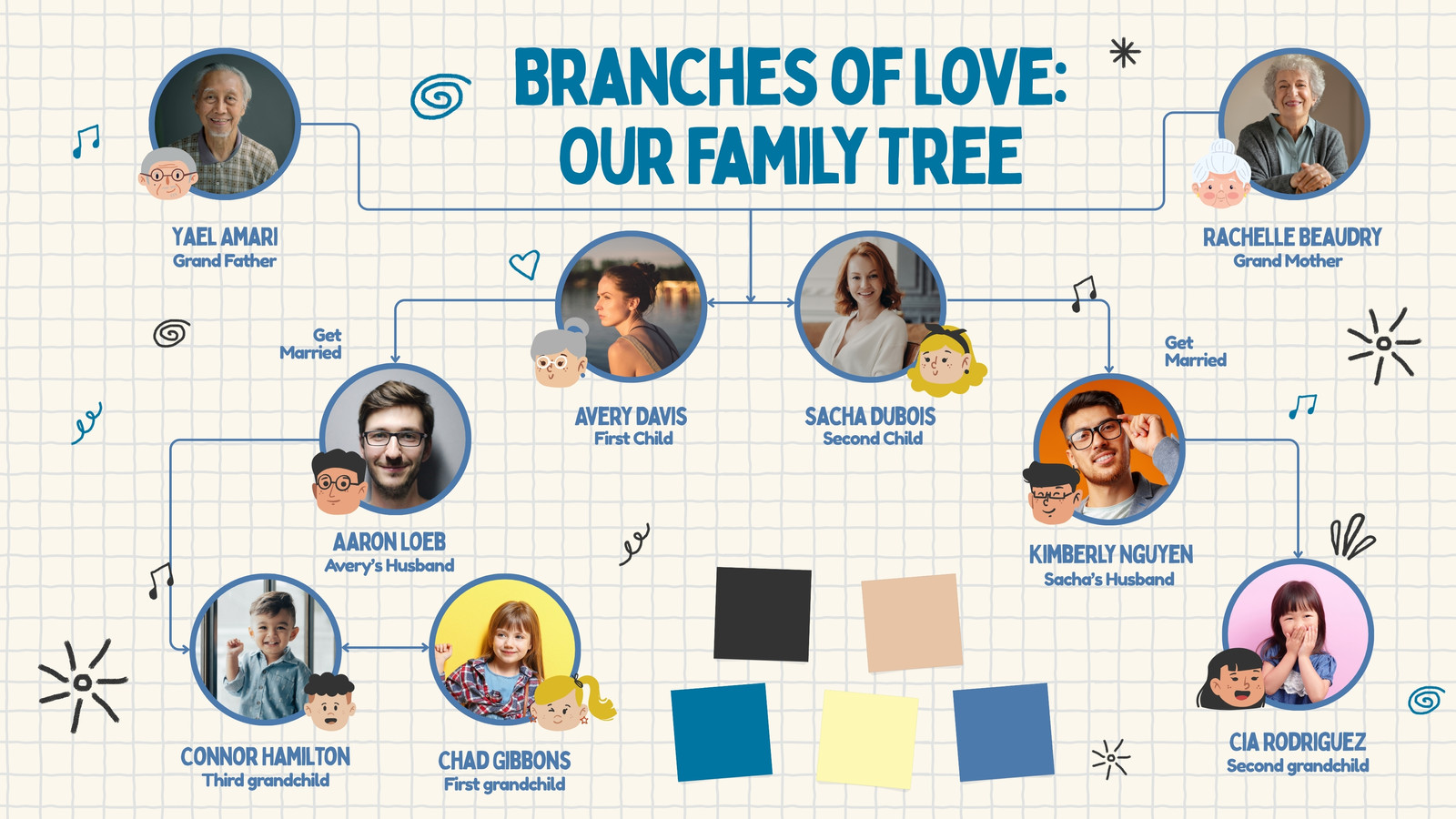 BRANCHES OF LOVE: OUR FAMILY TREE

YAEL AMARI
Grand Father

RACHELLE BEAUDRY
Grand Mother

Get Married

AVERY DAVIS
First Child

SACHA DUBOIS
Second Child

Get Married

AARON LOEB
Avery's Husband

KIMBERLY NGUYEN
Sacha's Husband

CONNOR HAMILTON
Third grandchild

CHAD GIBBONS
First grandchild

CIA RODRIGUEZ
Second grandchild